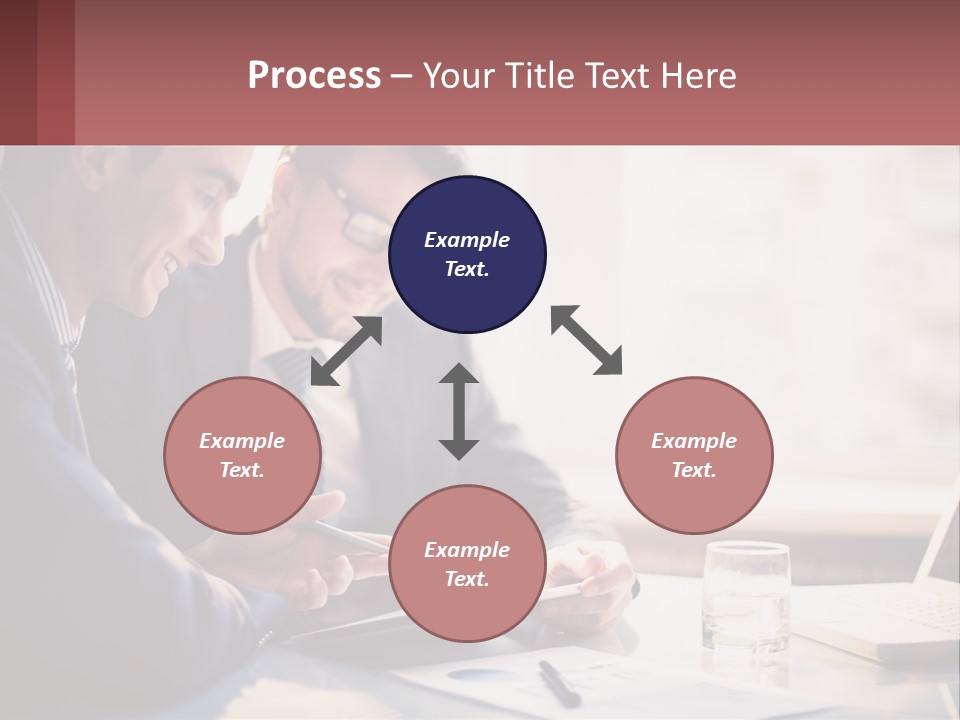 Process – Your Title Text Here

Example Text.

Example Text.

Example Text.

Example Text.